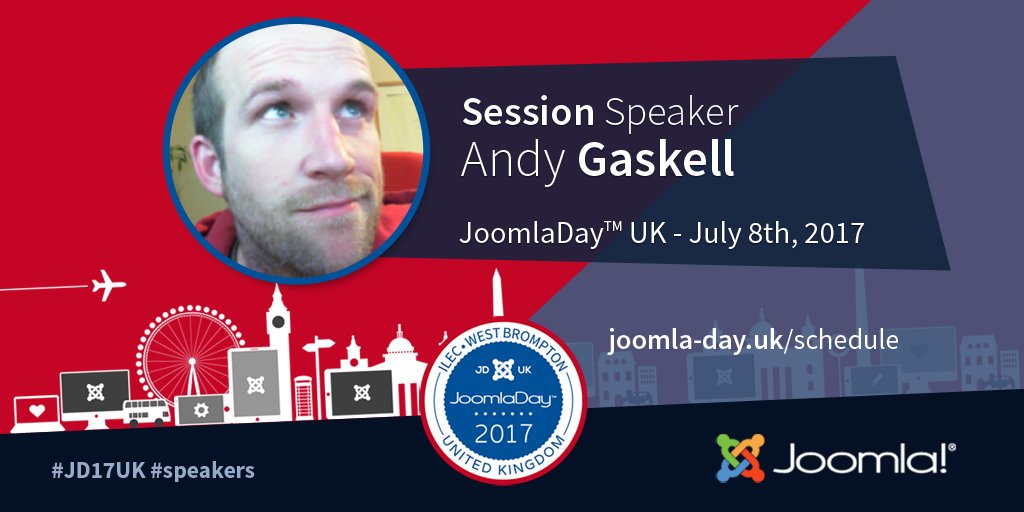 Session Speaker
Andy Gaskell

JoomlaDay™ UK - July 8th, 2017

joomla-day.uk/schedule

ILEC • WEST BROMPTON
JD UK
JoomlaDay™
2017
UNITED KINGDOM

#JD17UK #speakers

Joomla!®